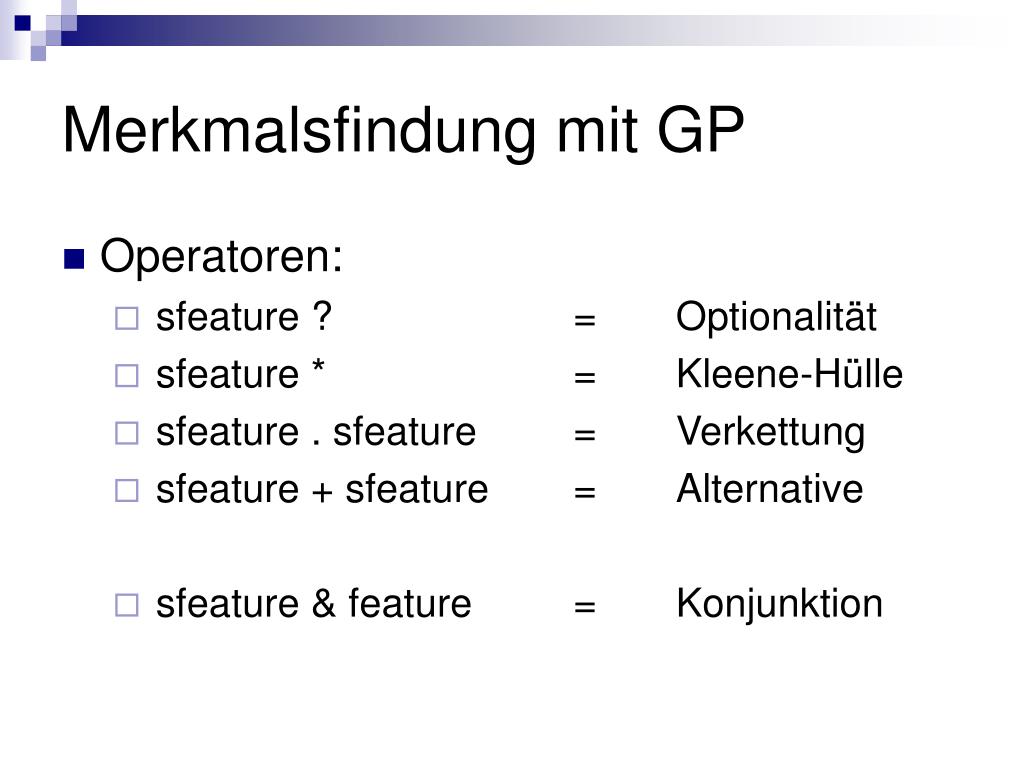 Merkmalsfindung mit GP

Operatoren:

sfeature ? = Optionalität

sfeature * = Kleene-Hülle

sfeature . sfeature = Verkettung

sfeature + sfeature = Alternative

sfeature & feature = Konjunktion